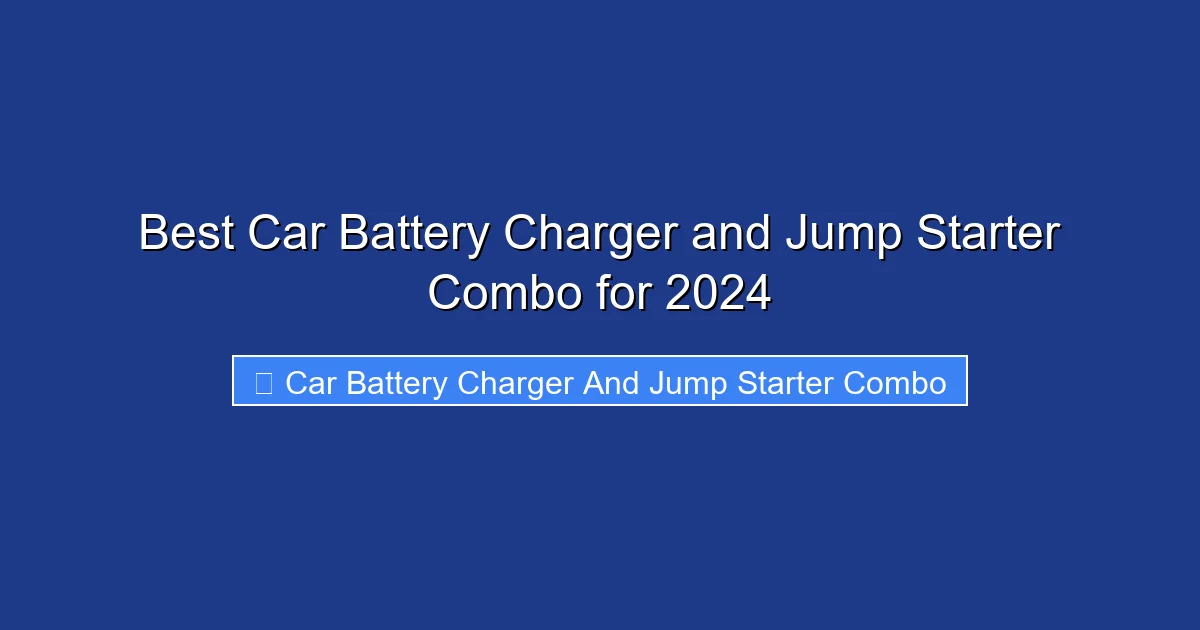 Best Car Battery Charger and Jump Starter Combo for 2024

Car Battery Charger And Jump Starter Combo